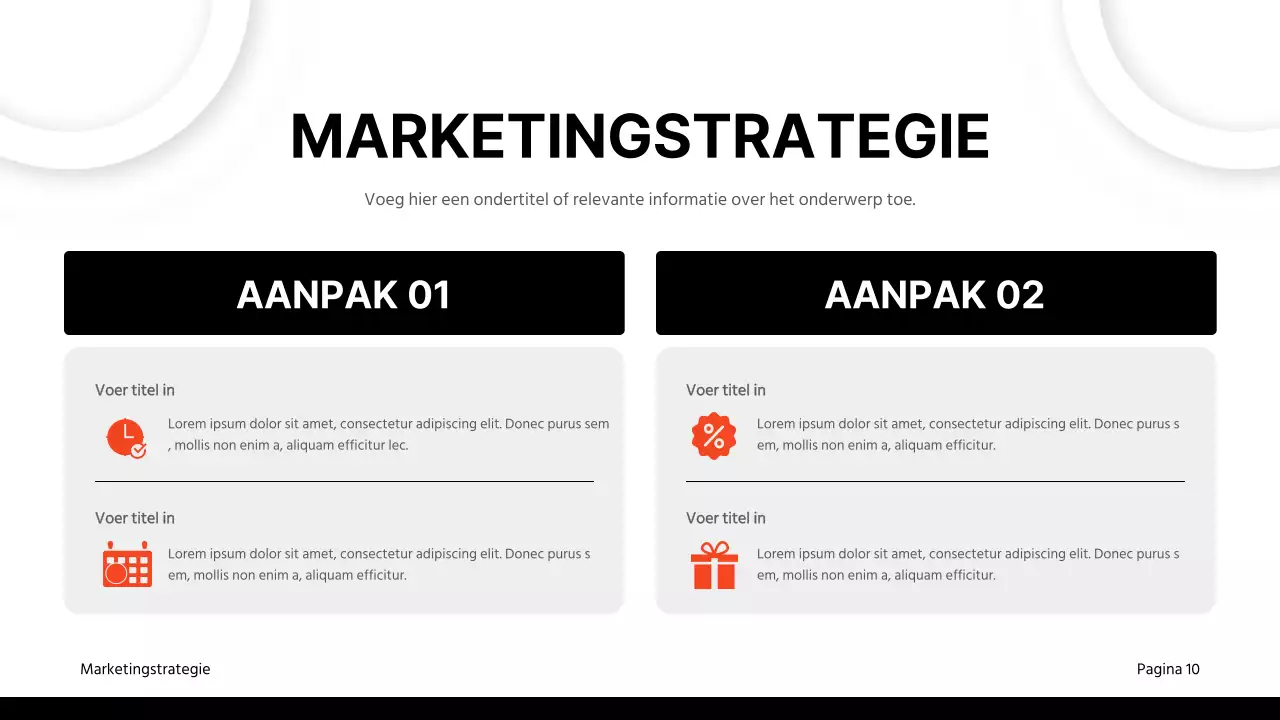 MARKETINGSTRATEGIE

Voeg hier een ondertitel of relevante informatie over het onderwerp toe.

AANPAK 01

Voer titel in

Lorem ipsum dolor sit amet, consectetur adipiscing elit. Donec purus sem , mollis non enim a, aliquam efficitur lec.

Voer titel in

Lorem ipsum dolor sit amet, consectetur adipiscing elit. Donec purus s em, mollis non enim a, aliquam efficitur.

AANPAK 02

Voer titel in

Lorem ipsum dolor sit amet, consectetur adipiscing elit. Donec purus s em, mollis non enim a, aliquam efficitur.

Voer titel in

Lorem ipsum dolor sit amet, consectetur adipiscing elit. Donec purus s em, mollis non enim a, aliquam efficitur.

Marketingstrategie

Pagina 10